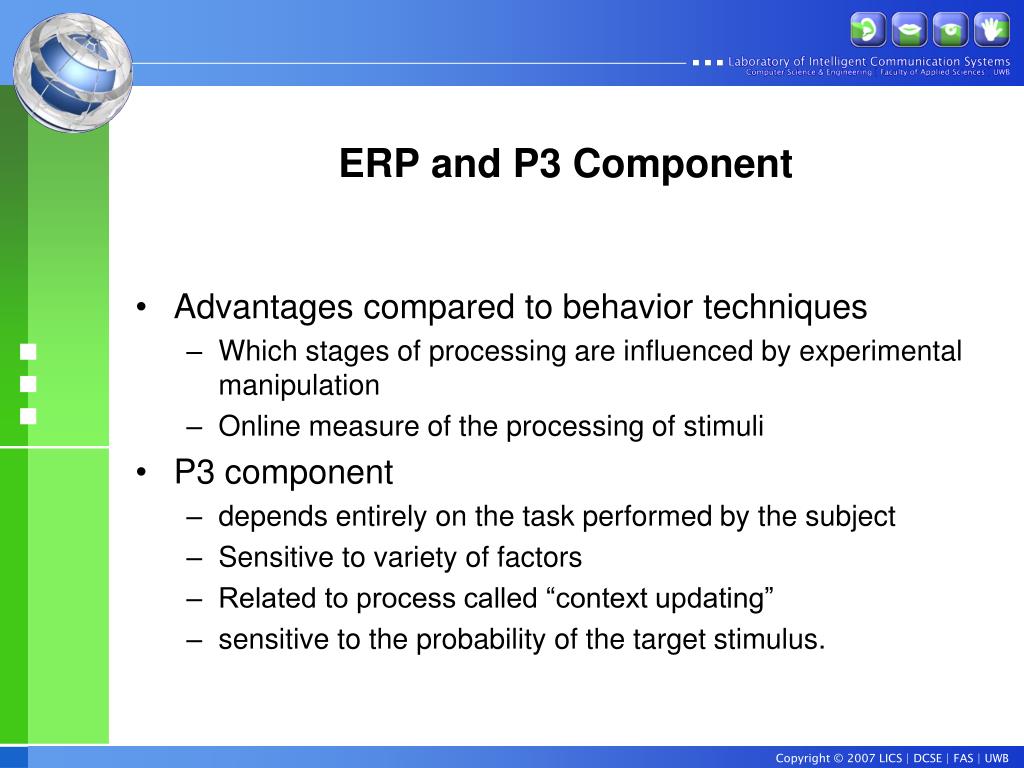 Laboratory of Intelligent Communication Systems
Computer Science & Engineering | Faculty of Applied Sciences | UWB

ERP and P3 Component

• Advantages compared to behavior techniques
– Which stages of processing are influenced by experimental manipulation
– Online measure of the processing of stimuli
• P3 component
– depends entirely on the task performed by the subject
– Sensitive to variety of factors
– Related to process called “context updating”
– sensitive to the probability of the target stimulus.

Copyright © 2007 LICS | DCSE | FAS | UWB